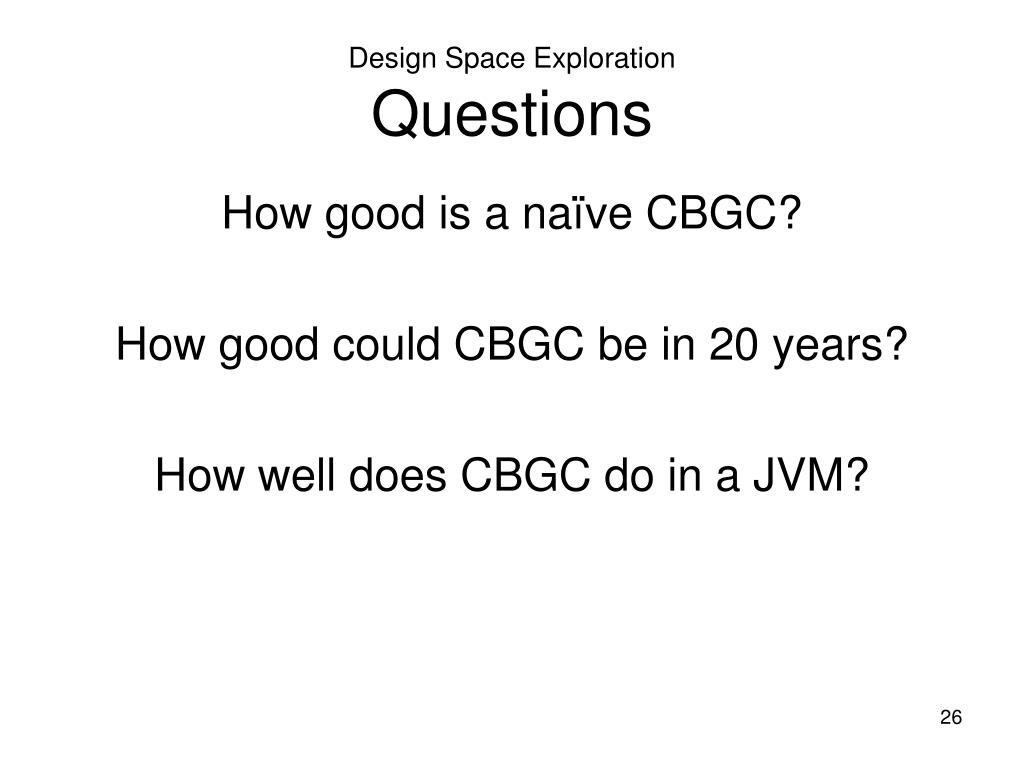 Design Space Exploration
Questions

How good is a naïve CBGC?

How good could CBGC be in 20 years?

How well does CBGC do in a JVM?

26